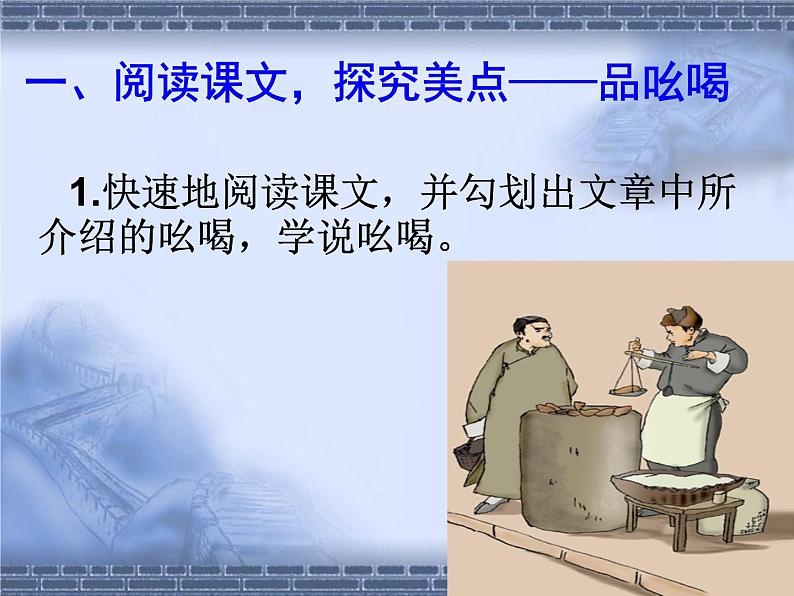 一、阅读课文，探究美点——品吆喝

1.快速地阅读课文，并勾划出文章中所介绍的吆喝，学说吆喝。